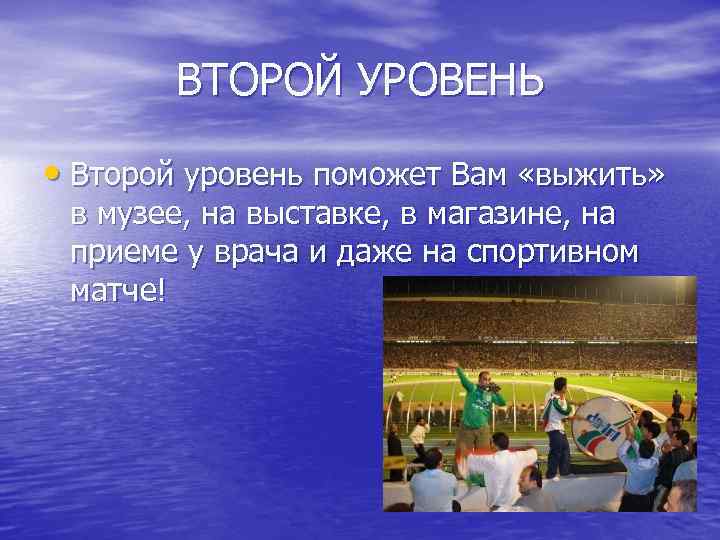 ВТОРОЙ УРОВЕНЬ

• Второй уровень поможет Вам «выжить» в музее, на выставке, в магазине, на приеме у врача и даже на спортивном матче!